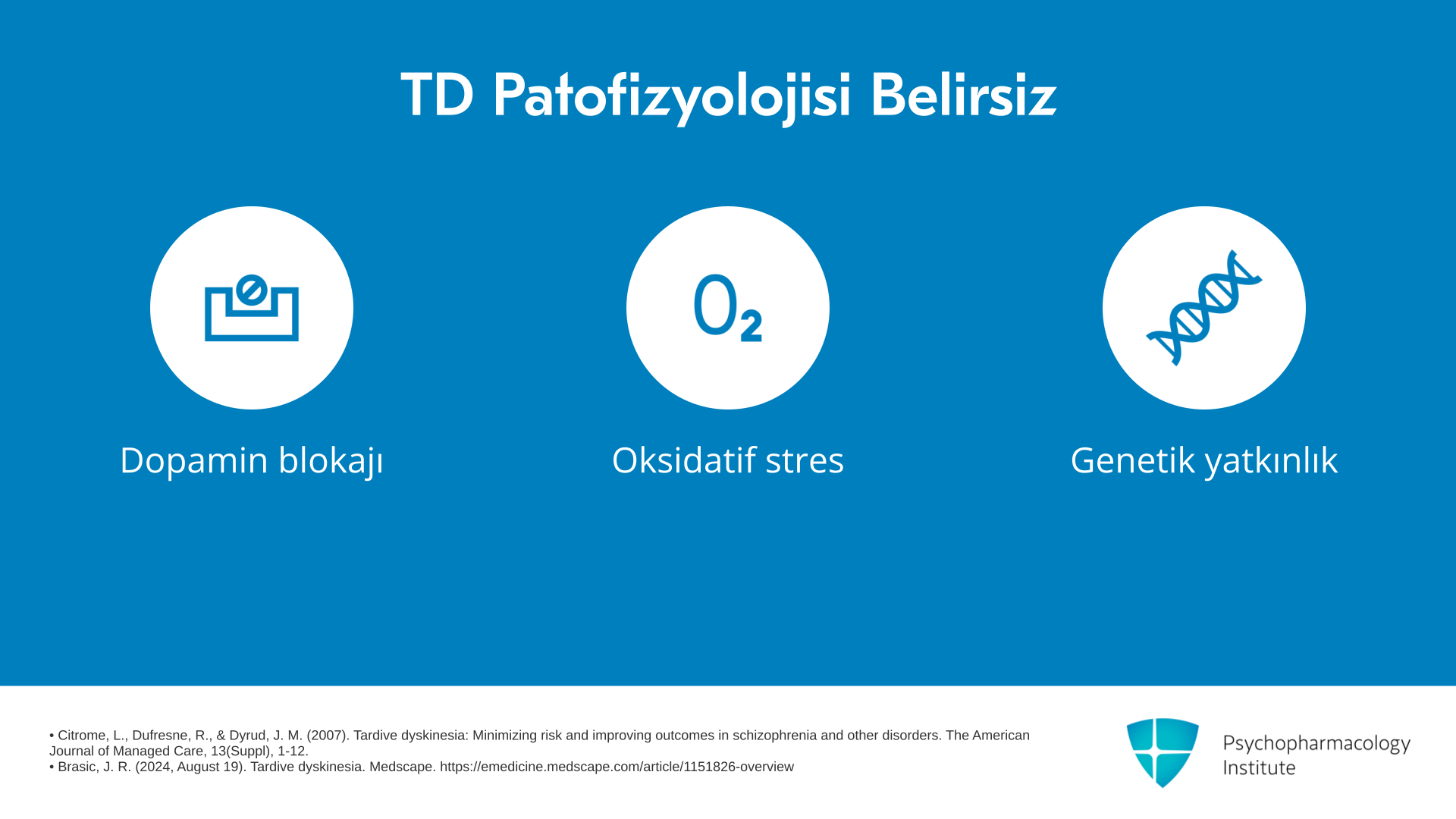 TD Patofizyolojisi Belirsiz

$O_2$

Dopamin blokajı

Oksidatif stres

Genetik yatkınlık

• Citrome, L., Dufresne, R., & Dyrud, J. M. (2007). Tardive dyskinesia: Minimizing risk and improving outcomes in schizophrenia and other disorders. The American Journal of Managed Care, 13(Suppl), 1-12.
• Brasic, J. R. (2024, August 19). Tardive dyskinesia. Medscape. https://emedicine.medscape.com/article/1151826-overview

Psychopharmacology
Institute